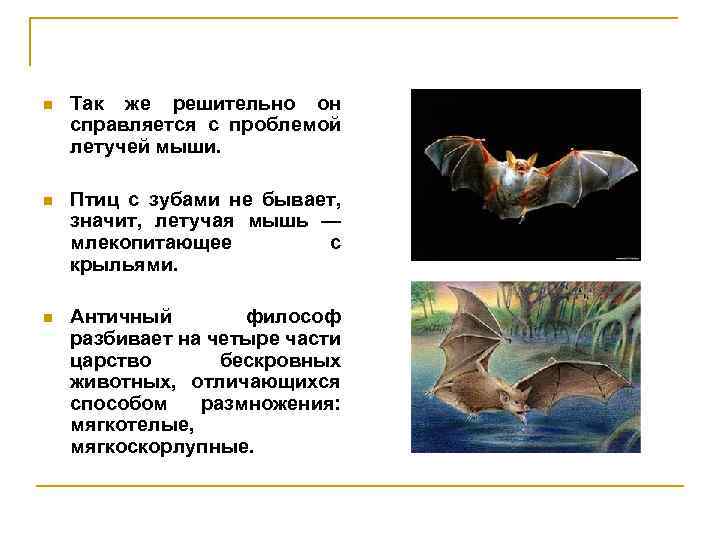 Так же решительно он справляется с проблемой летучей мыши.

Птиц с зубами не бывает, значит, летучая мышь — млекопитающее с крыльями.

Античный философ разбивает на четыре части царство бескровных животных, отличающихся способом размножения: мягкотелые, мягкоскорлупные.